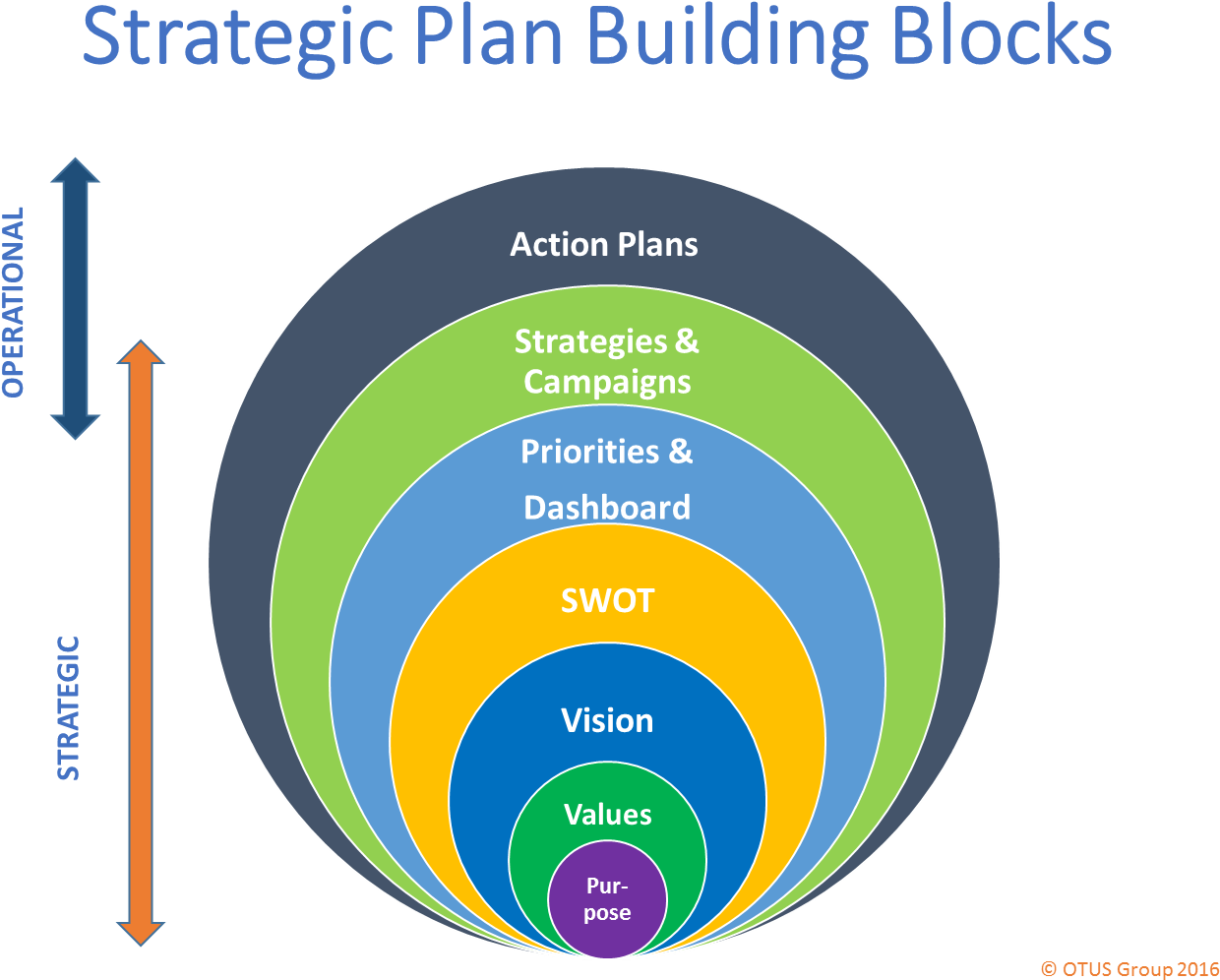 Strategic Plan Building Blocks

OPERATIONAL

STRATEGIC

Action Plans

Strategies & Campaigns

Priorities & Dashboard

SWOT

Vision

Values

Purpose

© OTUS Group 2016